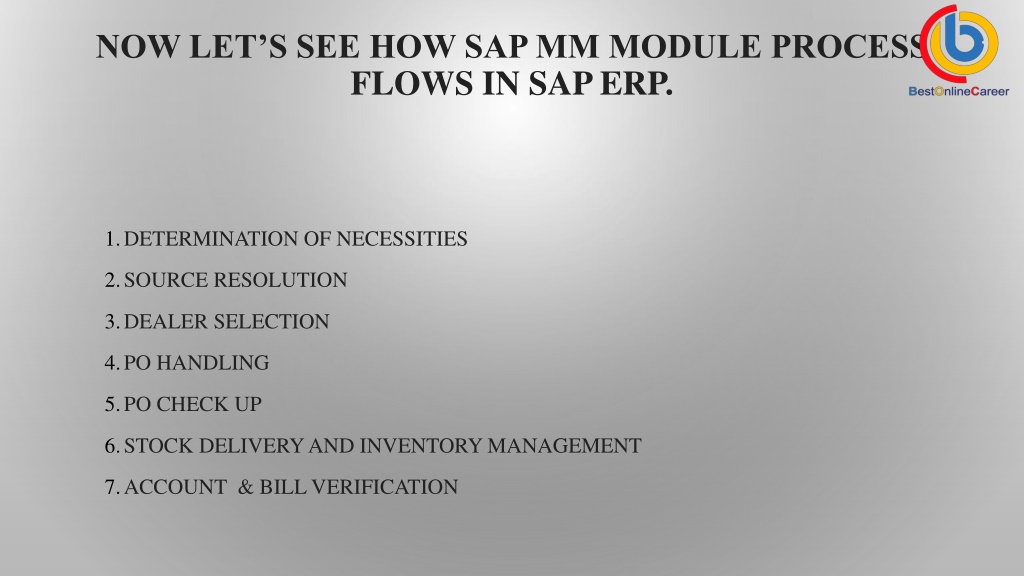 NOW LET'S SEE HOW SAP MM MODULE PROCESS FLOWS IN SAP ERP.

BestOnlineCareer

1. DETERMINATION OF NECESSITIES
2. SOURCE RESOLUTION
3. DEALER SELECTION
4. PO HANDLING
5. PO CHECK UP
6. STOCK DELIVERY AND INVENTORY MANAGEMENT
7. ACCOUNT & BILL VERIFICATION